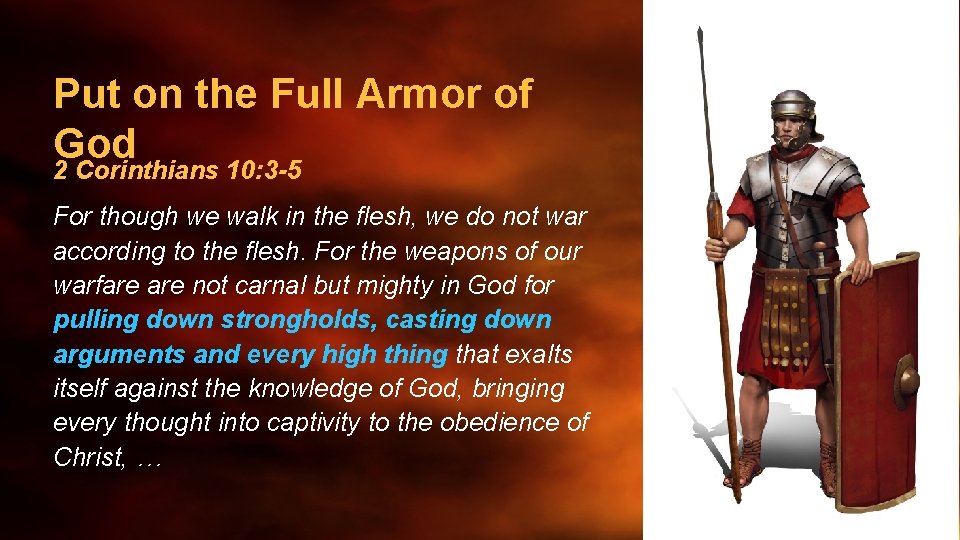 Put on the Full Armor of God

2 Corinthians 10:3-5

For though we walk in the flesh, we do not war according to the flesh. For the weapons of our warfare are not carnal but mighty in God for pulling down strongholds, casting down arguments and every high thing that exalts itself against the knowledge of God, bringing every thought into captivity to the obedience of Christ, …